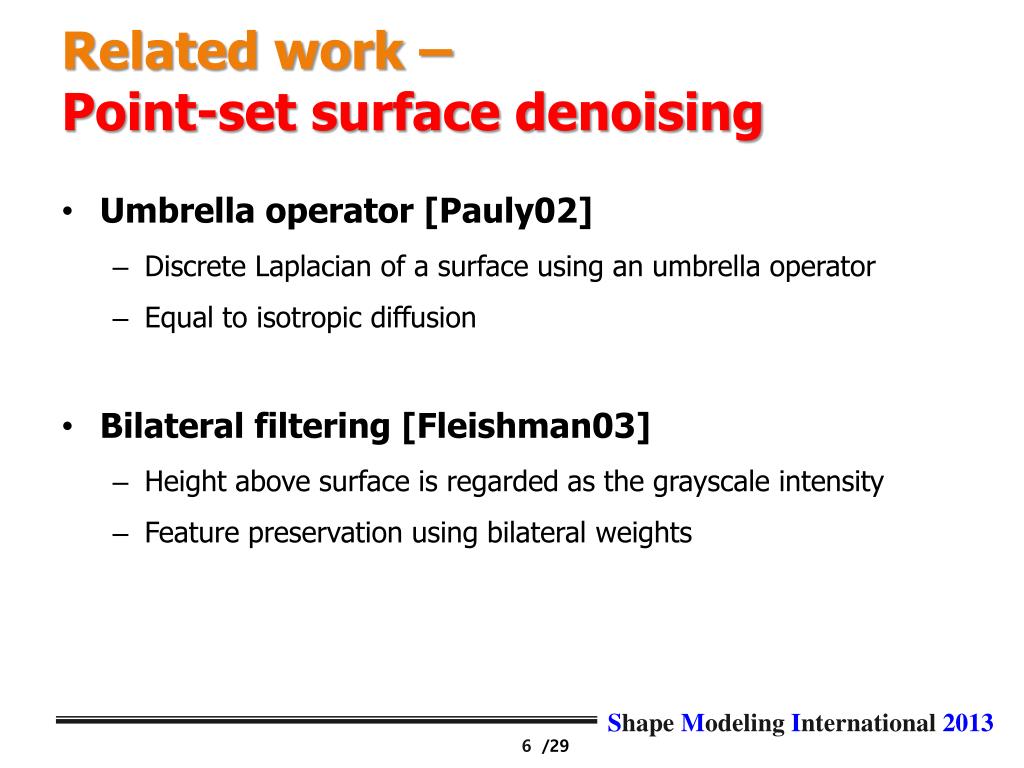 Related work –
Point-set surface denoising

• Umbrella operator [Pauly02]
– Discrete Laplacian of a surface using an umbrella operator
– Equal to isotropic diffusion

• Bilateral filtering [Fleishman03]
– Height above surface is regarded as the grayscale intensity
– Feature preservation using bilateral weights

Shape Modeling International 2013

6 /29